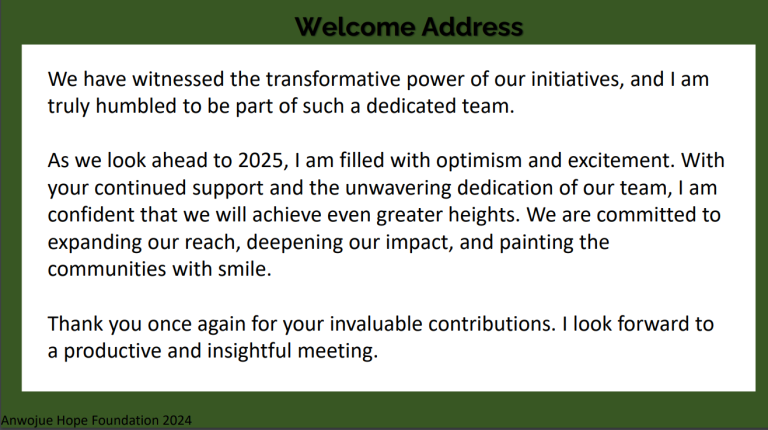 Welcome Address

We have witnessed the transformative power of our initiatives, and I am truly humbled to be part of such a dedicated team.

As we look ahead to 2025, I am filled with optimism and excitement. With your continued support and the unwavering dedication of our team, I am confident that we will achieve even greater heights. We are committed to expanding our reach, deepening our impact, and painting the communities with smile.

Thank you once again for your invaluable contributions. I look forward to a productive and insightful meeting.

Anwojue Hope Foundation 2024